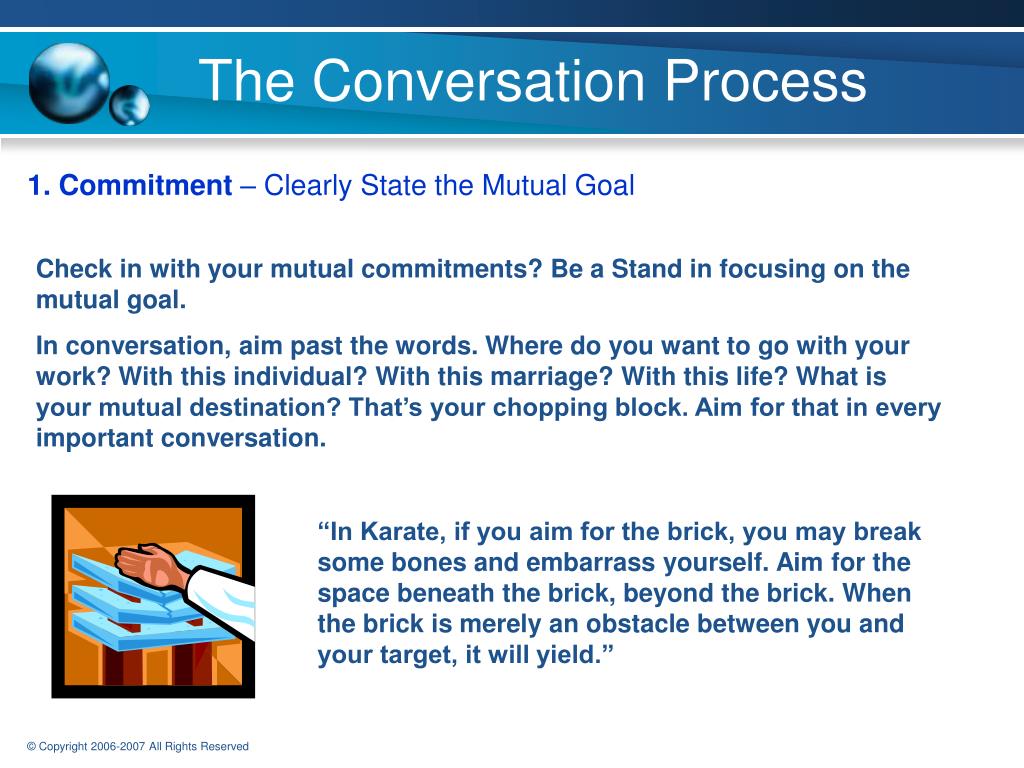 The Conversation Process

1. Commitment – Clearly State the Mutual Goal

Check in with your mutual commitments? Be a Stand in focusing on the mutual goal.

In conversation, aim past the words. Where do you want to go with your work? With this individual? With this marriage? With this life? What is your mutual destination? That’s your chopping block. Aim for that in every important conversation.

“In Karate, if you aim for the brick, you may break some bones and embarrass yourself. Aim for the space beneath the brick, beyond the brick. When the brick is merely an obstacle between you and your target, it will yield.”

© Copyright 2006-2007 All Rights Reserved